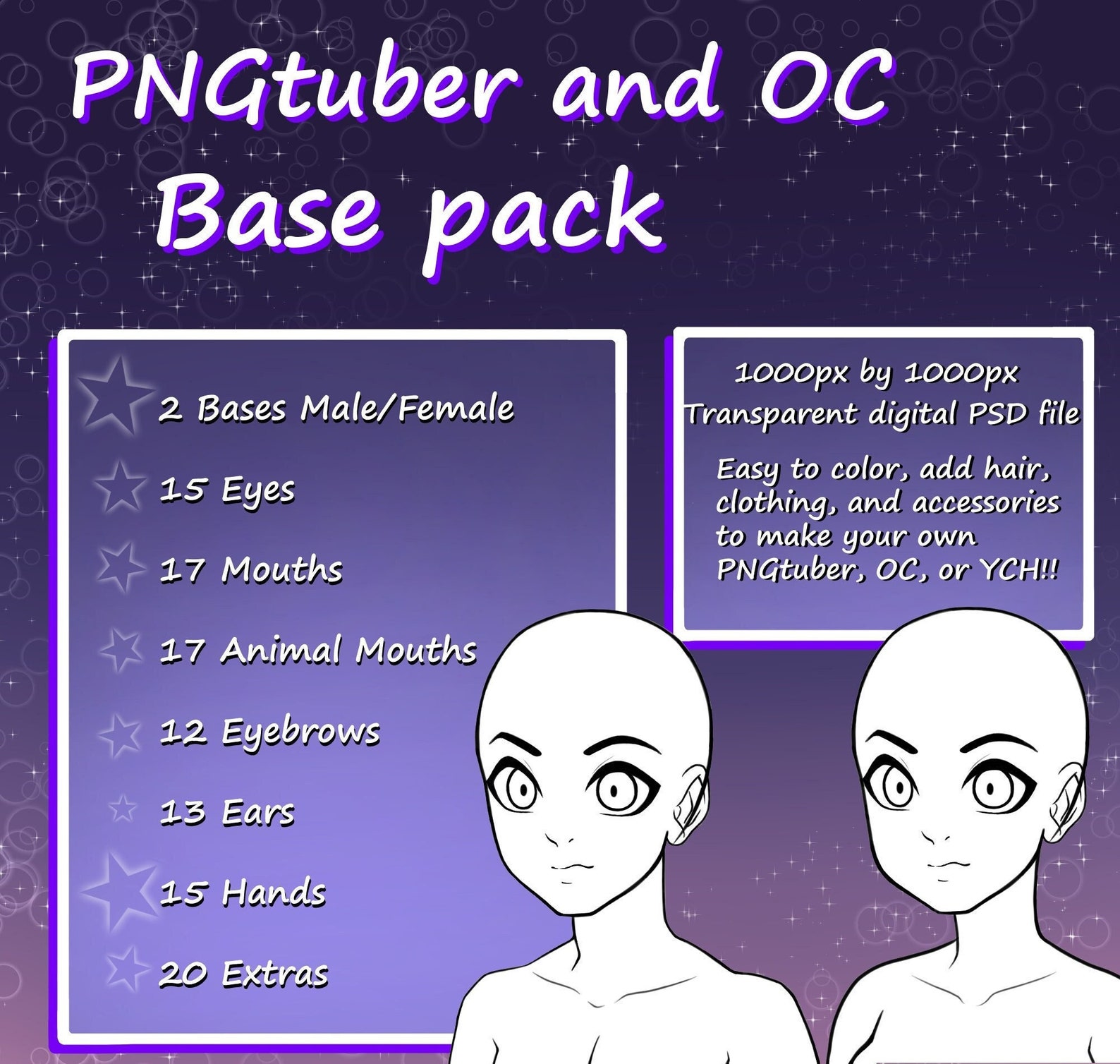 PNGtuber and OC
Base pack

2 Bases Male/Female

15 Eyes

17 Mouths

17 Animal Mouths

12 Eyebrows

13 Ears

15 Hands

20 Extras

1000px by 1000px
Transparent digital PSD file

Easy to color, add hair, clothing, and accessories to make your own PNGtuber, OC, or YCH!!